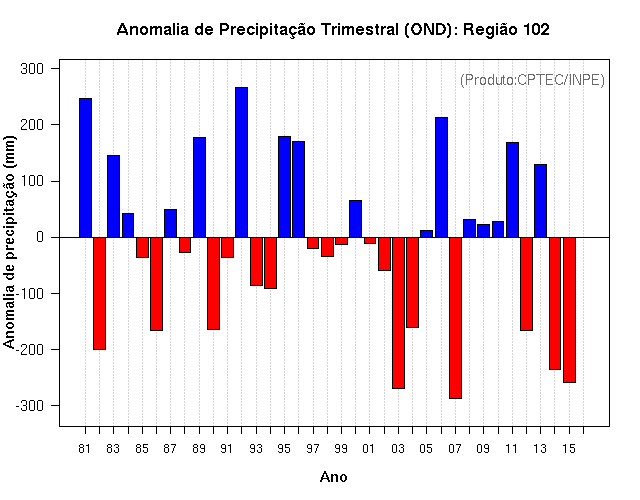 Anomalia de Precipitação Trimestral (OND): Região 102

(Produto:CPTEC/INPE)

Anomalia de precipitação (mm)

300
200
100
0
-100
-200
-300

81 83 85 87 89 91 93 95 97 99 01 03 05 07 09 11 13 15

Ano